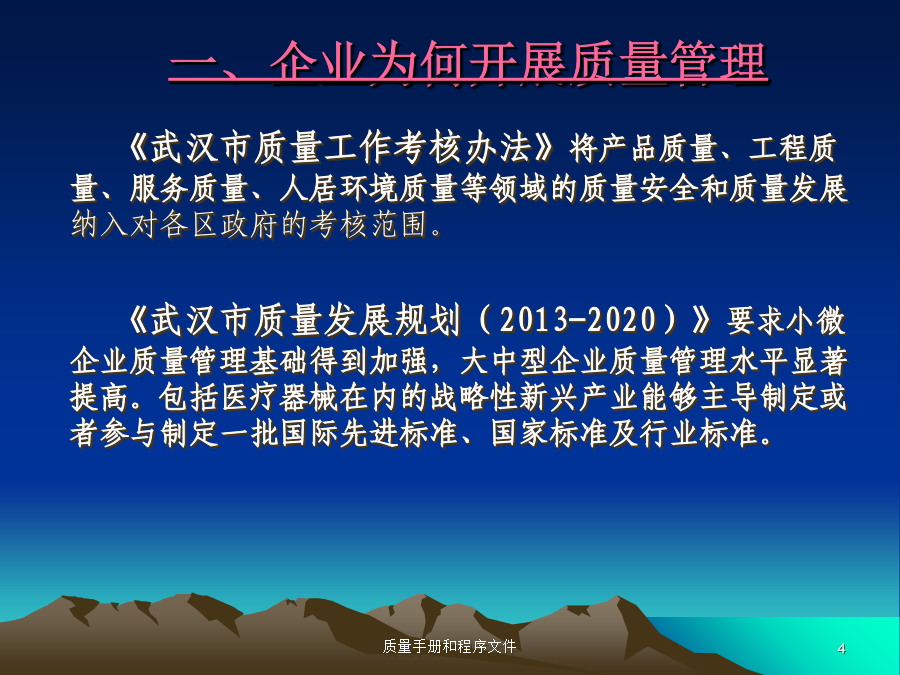 一、企业为何开展质量管理

《武汉市质量工作考核办法》将产品质量、工程质量、服务质量、人居环境质量等领域的质量安全和质量发展纳入对各区政府的考核范围。

《武汉市质量发展规划（2013-2020）》要求小微企业质量管理基础得到加强，大中型企业质量管理水平显著提高。包括医疗器械在内的战略性新兴产业能够主导制定或者参与制定一批国际先进标准、国家标准及行业标准。

质量手册和程序文件

4